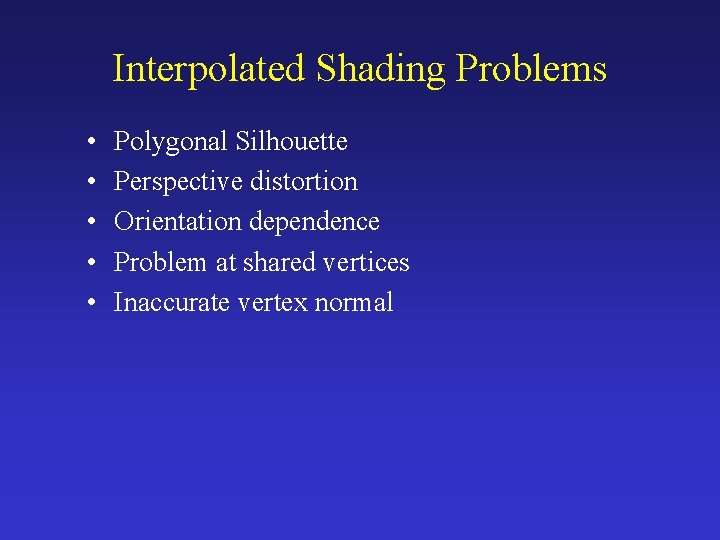 Interpolated Shading Problems

• Polygonal Silhouette
• Perspective distortion
• Orientation dependence
• Problem at shared vertices
• Inaccurate vertex normal